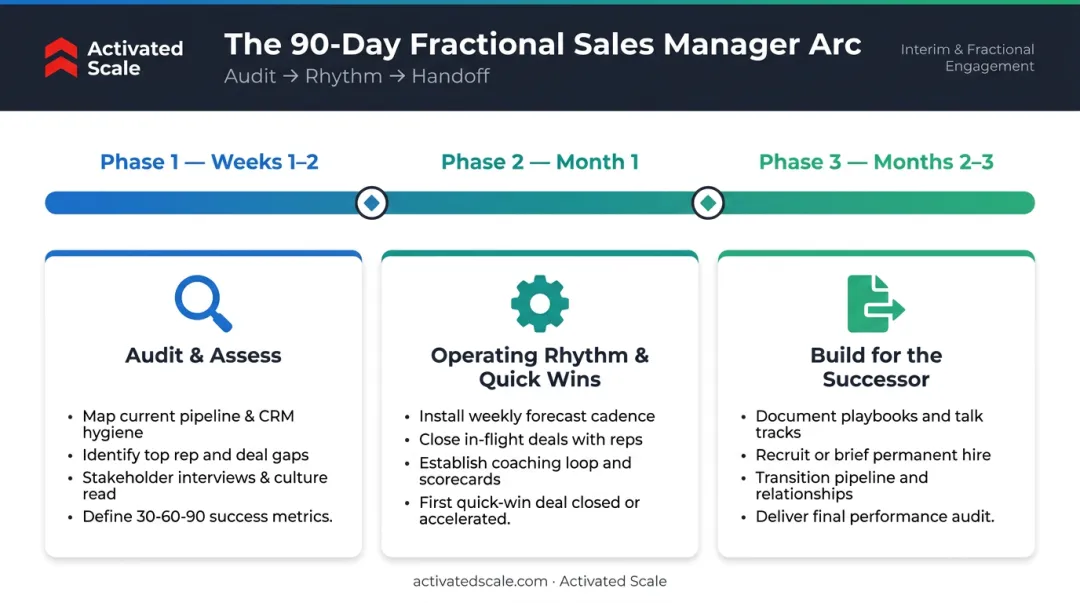 Activated Scale

The 90-Day Fractional Sales Manager Arc
Audit → Rhythm → Handoff

Interim & Fractional Engagement

Phase 1 — Weeks 1–2

Phase 2 — Month 1

Phase 3 — Months 2–3

Audit & Assess

- Map current pipeline & CRM hygiene
- Identify top rep and deal gaps
- Stakeholder interviews & culture read
- Define 30-60-90 success metrics.

Operating Rhythm & Quick Wins

- Install weekly forecast cadence
- Close in-flight deals with reps
- Establish coaching loop and scorecards
- First quick-win deal closed or accelerated.

Build for the Successor

- Document playbooks and talk tracks
- Recruit or brief permanent hire
- Transition pipeline and relationships
- Deliver final performance audit.

activatedscale.com · Activated Scale